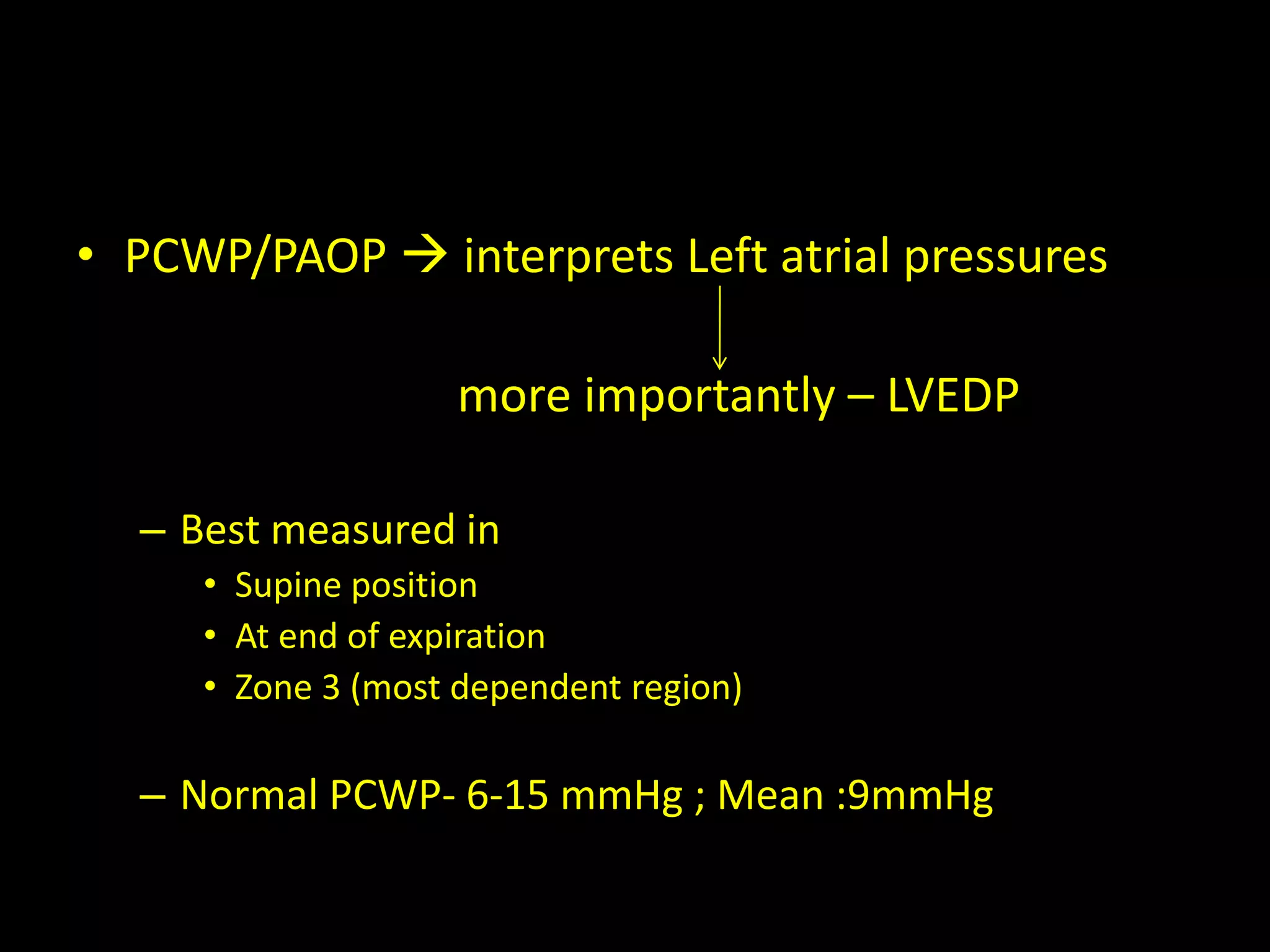 • PCWP/PAOP → interprets Left atrial pressures

more importantly – LVEDP

– Best measured in
• Supine position
• At end of expiration
• Zone 3 (most dependent region)

– Normal PCWP- 6-15 mmHg ; Mean :9mmHg